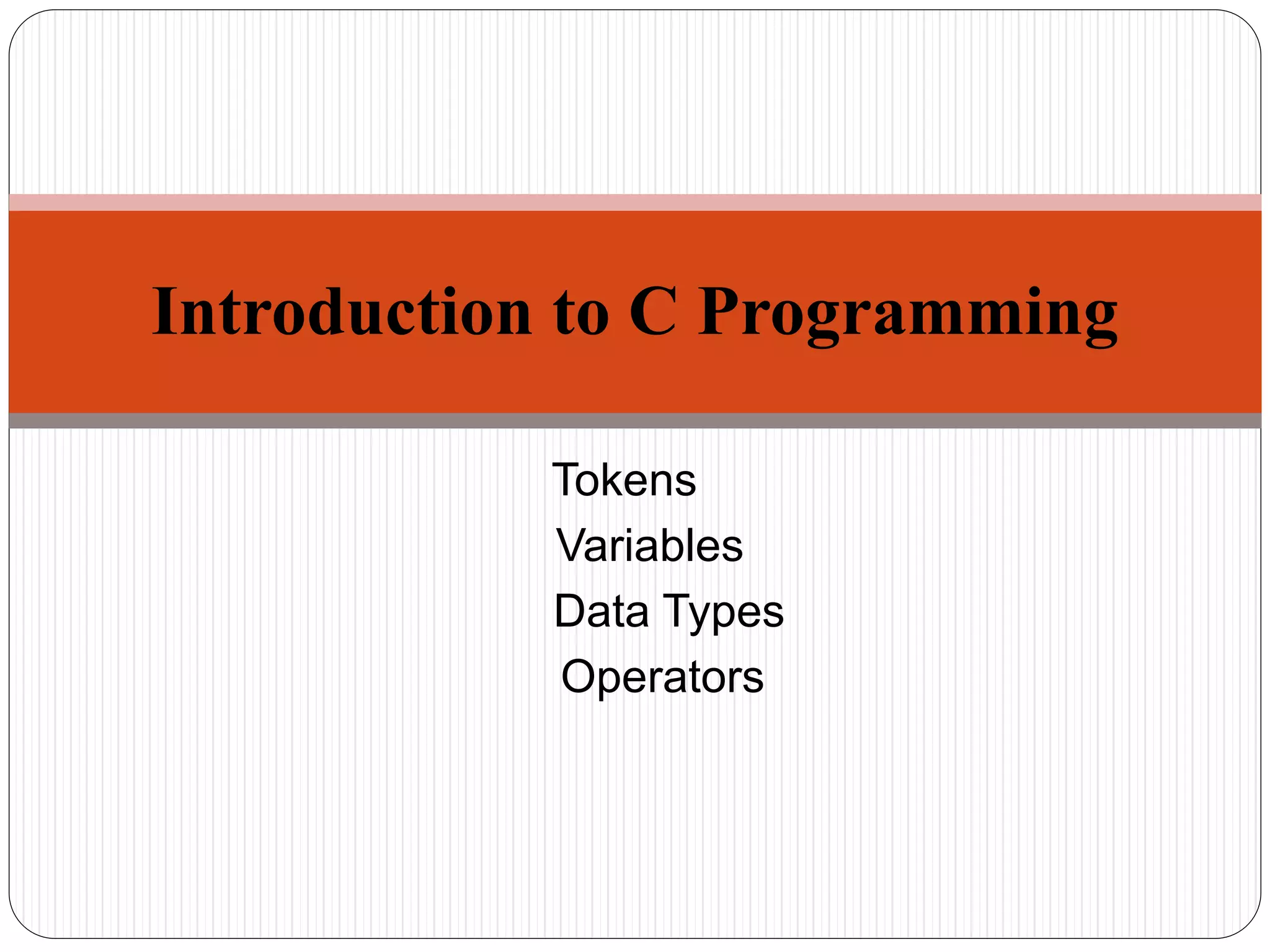 Introduction to C Programming

Tokens
Variables
Data Types
Operators